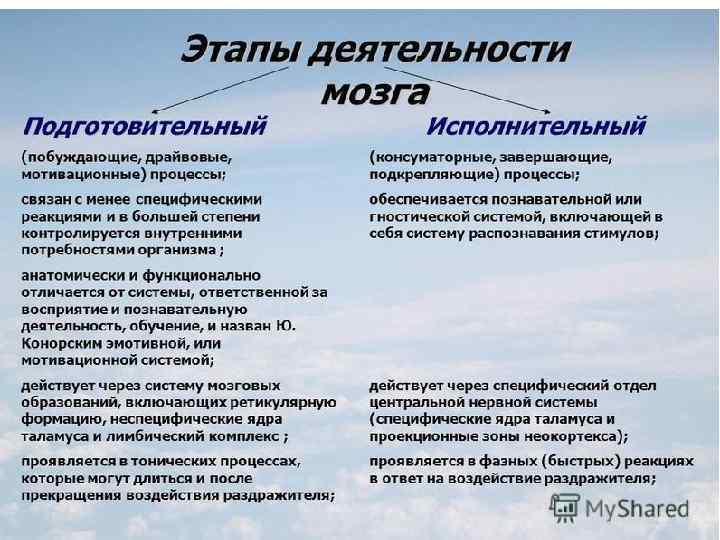 Этапы деятельности мозга

Подготовительный

(побуждающие, драйвовые, мотивационные) процессы;

связан с менее специфическими реакциями и в большей степени контролируется внутренними потребностями организма ;

анатомически и функционально отличается от системы, ответственной за восприятие и познавательную деятельность, обучение, и назван Ю. Конорским эмотивной, или мотивационной системой;

действует через систему мозговых образований, включающих ретикулярную формацию, неспецифические ядра таламуса и лимбический комплекс ;

проявляется в тонических процессах, которые могут длиться и после прекращения воздействия раздражителя;

Исполнительный

(консуматорные, завершающие, подкрепляющие) процессы;

обеспечивается познавательной или гностической системой, включающей в себя систему распознавания стимулов;

действует через специфический отдел центральной нервной системы (специфические ядра таламуса и проекционные зоны неокортекса);

проявляется в фазных (быстрых) реакциях в ответ на воздействие раздражителя;

MyShared